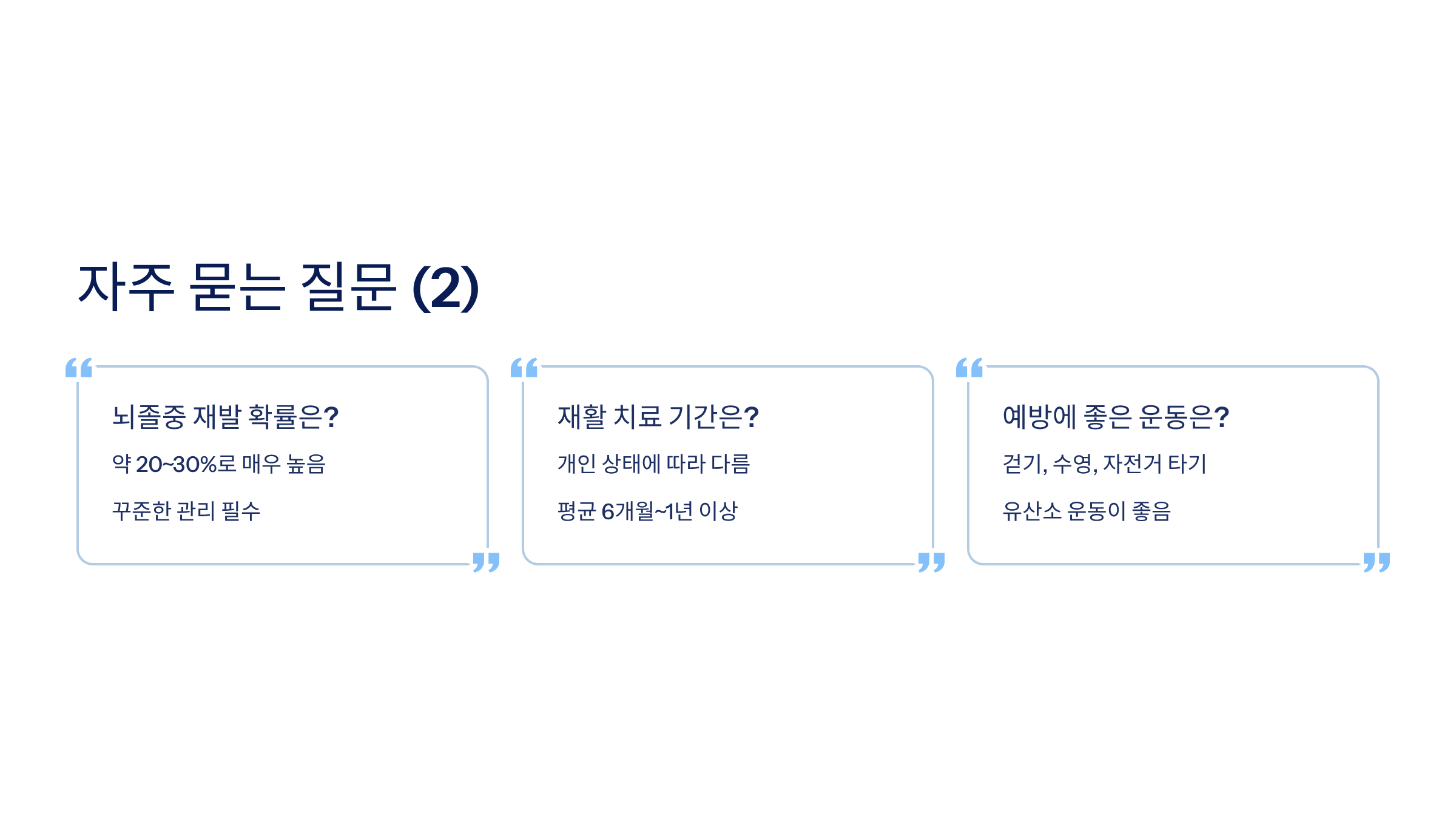 자주 묻는 질문 (2)

뇌졸중 재발 확률은?

약 20~30%로 매우 높음

꾸준한 관리 필수

재활 치료 기간은?

개인 상태에 따라 다름

평균 6개월~1년 이상

예방에 좋은 운동은?

걷기, 수영, 자전거 타기

유산소 운동이 좋음